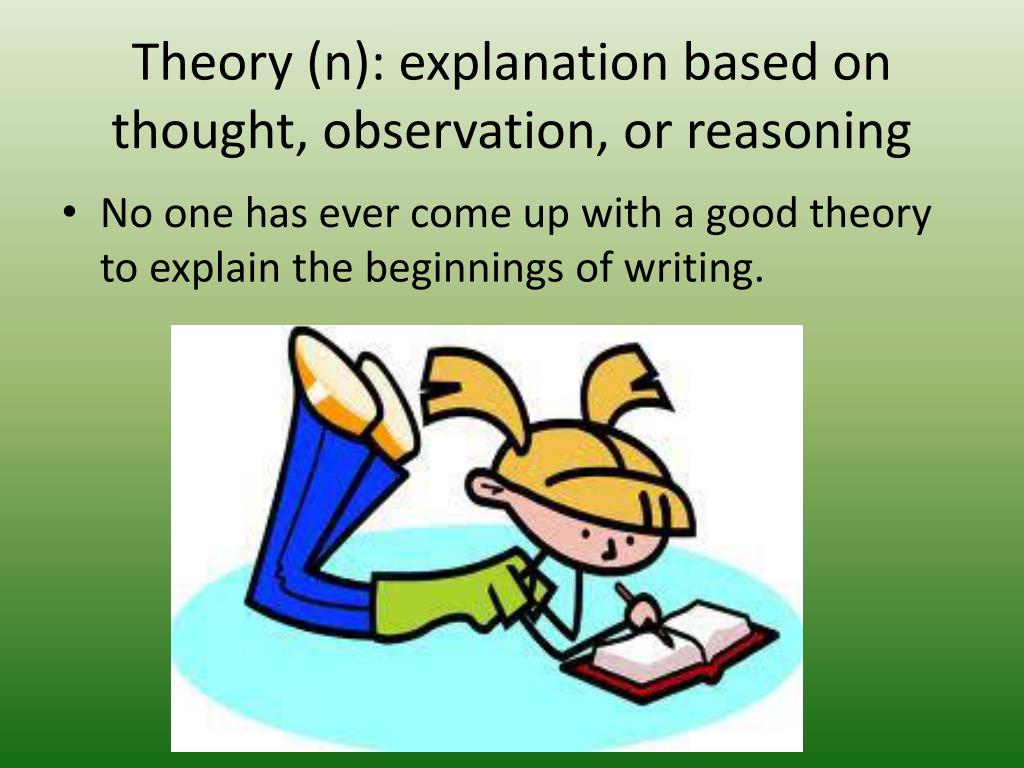 Theory (n): explanation based on thought, observation, or reasoning

• No one has ever come up with a good theory to explain the beginnings of writing.